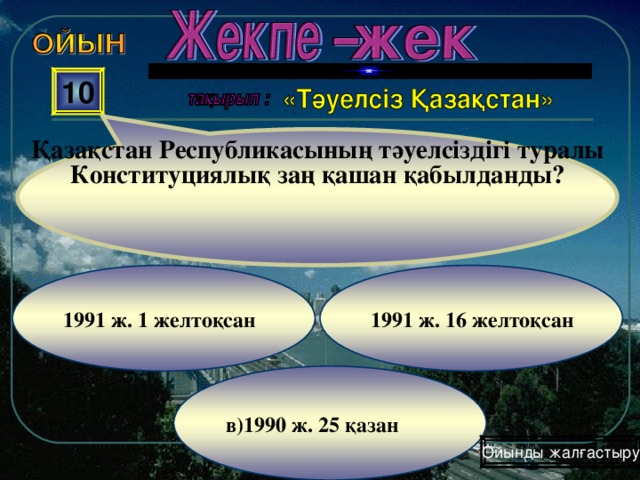 ОЙЫН

Жекпе –жек

10

тақырып : «Тәуелсіз Қазақстан»

Қазақстан Республикасының тәуелсіздігі туралы Конституциялық заң қашан қабылданды?

1991 ж. 1 желтоқсан

1991 ж. 16 желтоқсан

в)1990 ж. 25 қазан

Ойынды жалғастыру